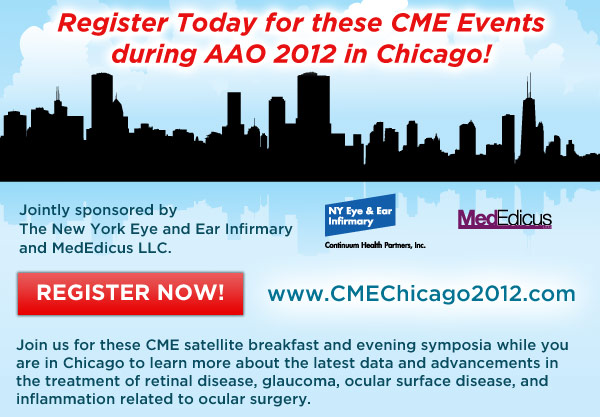 Register Today for these CME Events during AAO 2012 in Chicago!

Jointly sponsored by The New York Eye and Ear Infirmary and MedEdicus LLC.

NY Eye & Ear Infirmary
Continuum Health Partners, Inc.

MedEdicus

REGISTER NOW!

www.CMEChicago2012.com

Join us for these CME satellite breakfast and evening symposia while you are in Chicago to learn more about the latest data and advancements in the treatment of retinal disease, glaucoma, ocular surface disease, and inflammation related to ocular surgery.